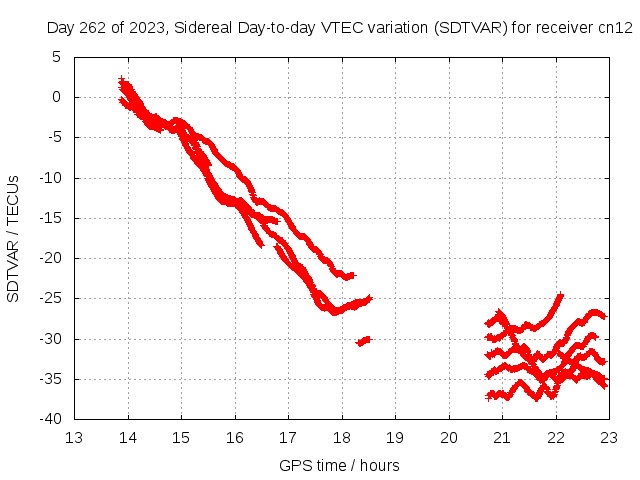 Day 262 of 2023, Sidereal Day-to-day VTEC variation (SDTVAR) for receiver cn12

SDTVAR / TECUs

5
0
-5
-10
-15
-20
-25
-30
-35
-40

13 14 15 16 17 18 19 20 21 22 23

GPS time / hours